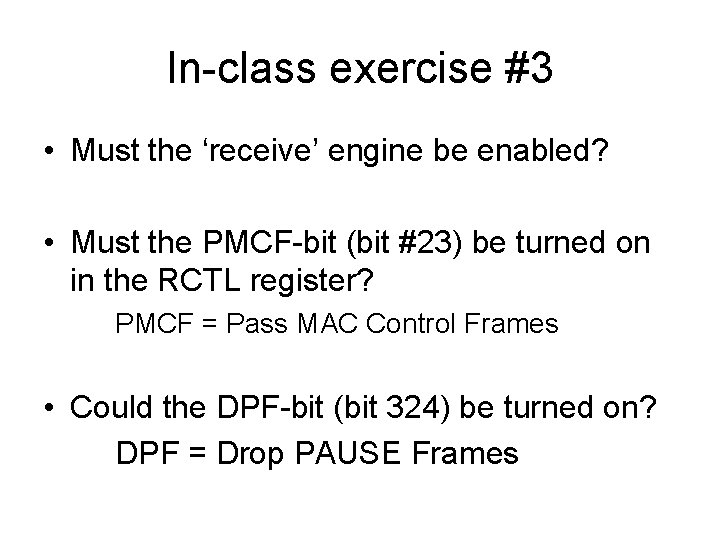 In-class exercise #3

• Must the ‘receive’ engine be enabled?

• Must the PMCF-bit (bit #23) be turned on in the RCTL register?

PMCF = Pass MAC Control Frames

• Could the DPF-bit (bit 324) be turned on?

DPF = Drop PAUSE Frames